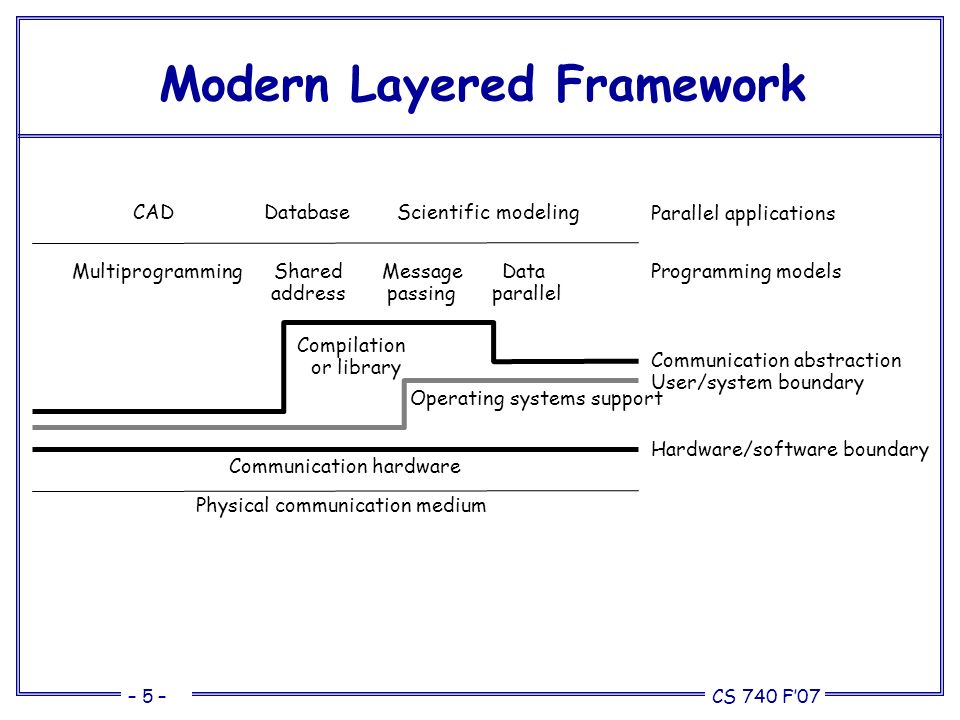 Modern Layered Framework

CAD Database Scientific modeling

Parallel applications

Multiprogramming Shared address Message passing Data parallel

Programming models

Compilation or library

Communication abstraction
User/system boundary

Operating systems support

Hardware/software boundary

Communication hardware

Physical communication medium

– 5 –

CS 740 F'07